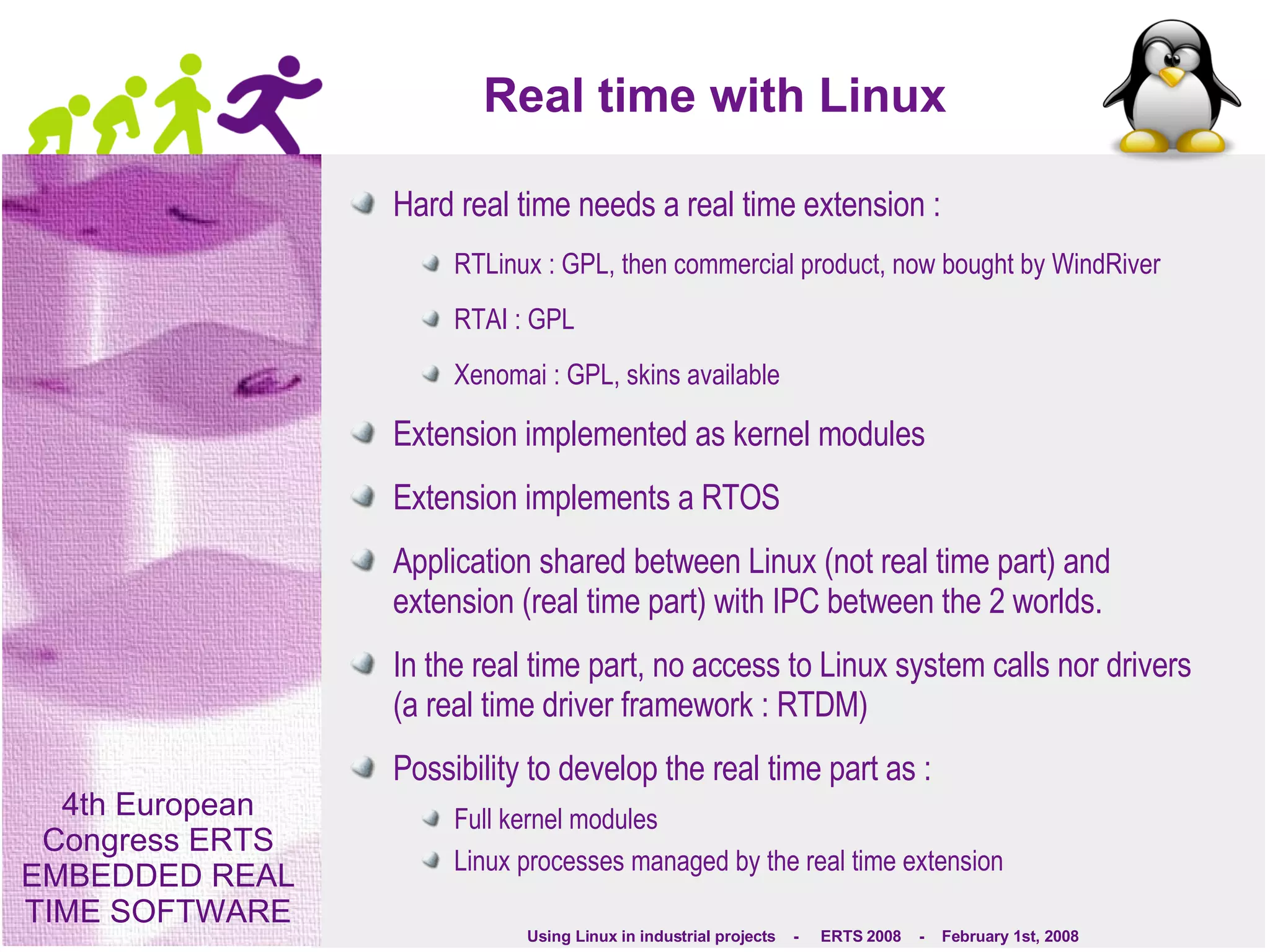 Real time with Linux

Hard real time needs a real time extension :

RTLinux : GPL, then commercial product, now bought by WindRiver

RTAI : GPL

Xenomai : GPL, skins available

Extension implemented as kernel modules

Extension implements a RTOS

Application shared between Linux (not real time part) and extension (real time part) with IPC between the 2 worlds.

In the real time part, no access to Linux system calls nor drivers (a real time driver framework : RTDM)

Possibility to develop the real time part as :

Full kernel modules

Linux processes managed by the real time extension

4th European Congress ERTS EMBEDDED REAL TIME SOFTWARE

Using Linux in industrial projects - ERTS 2008 - February 1st, 2008